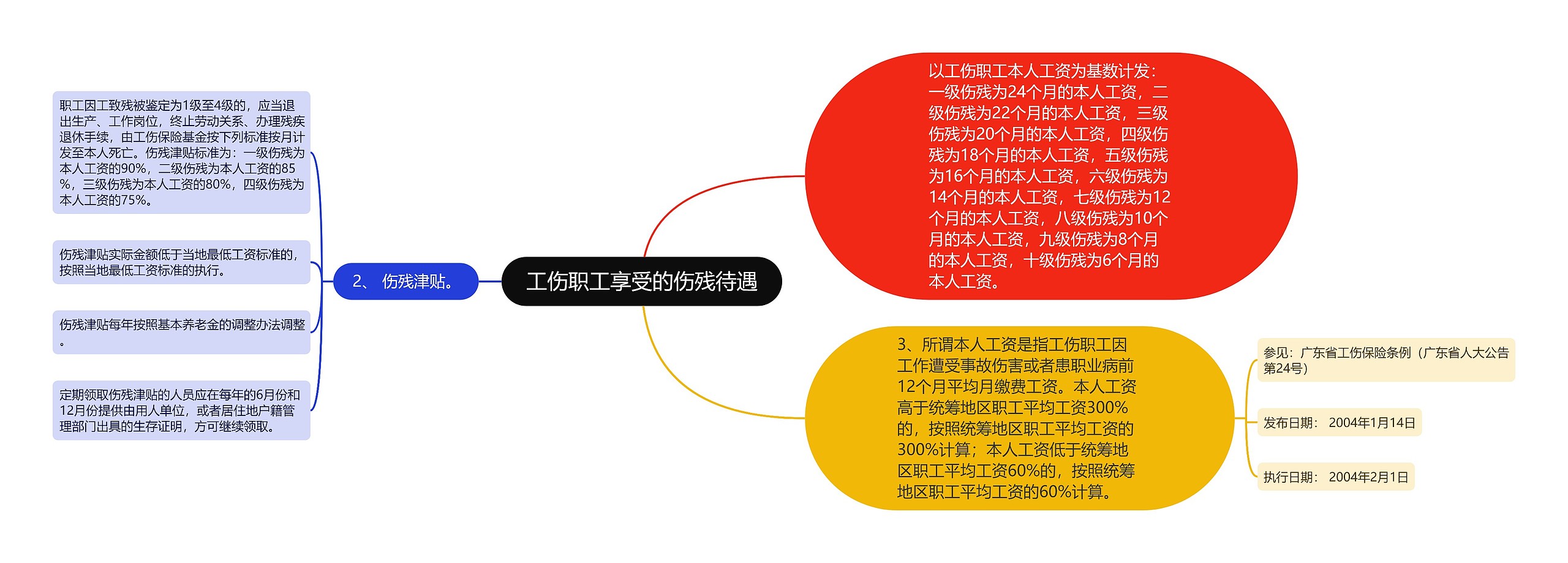 工伤职工享受的伤残待遇

以工伤职工本人工资为基数计发：一级伤残为24个月的本人工资，二级伤残为22个月的本人工资，三级伤残为20个月的本人工资，四级伤残为18个月的本人工资，五级伤残为16个月的本人工资，六级伤残为14个月的本人工资，七级伤残为12个月的本人工资，八级伤残为10个月的本人工资，九级伤残为8个月的本人工资，十级伤残为6个月的本人工资。

3、所谓本人工资是指工伤职工因工作遭受事故伤害或者患职业病前12个月平均月缴费工资。本人工资高于统筹地区职工平均工资300%的，按照统筹地区职工平均工资的300%计算；本人工资低于统筹地区职工平均工资60%的，按照统筹地区职工平均工资的60%计算。

参见：广东省工伤保险条例（广东省人大公告第24号）

发布日期： 2004年1月14日

执行日期： 2004年2月1日

2、 伤残津贴。

职工因工致残被鉴定为1级至4级的，应当退出生产、工作岗位，终止劳动关系、办理残疾退休手续，由工伤保险基金按下列标准按月计发至本人死亡。伤残津贴标准为：一级伤残为本人工资的90%，二级伤残为本人工资的85%，三级伤残为本人工资的80%，四级伤残为本人工资的75%。

伤残津贴实际金额低于当地最低工资标准的，按照当地最低工资标准的执行。

伤残津贴每年按照基本养老金的调整办法调整。

定期领取伤残津贴的人员应在每年的6月份和12月份提供由用人单位，或者居住地户籍管理部门出具的生存证明，方可继续领取。